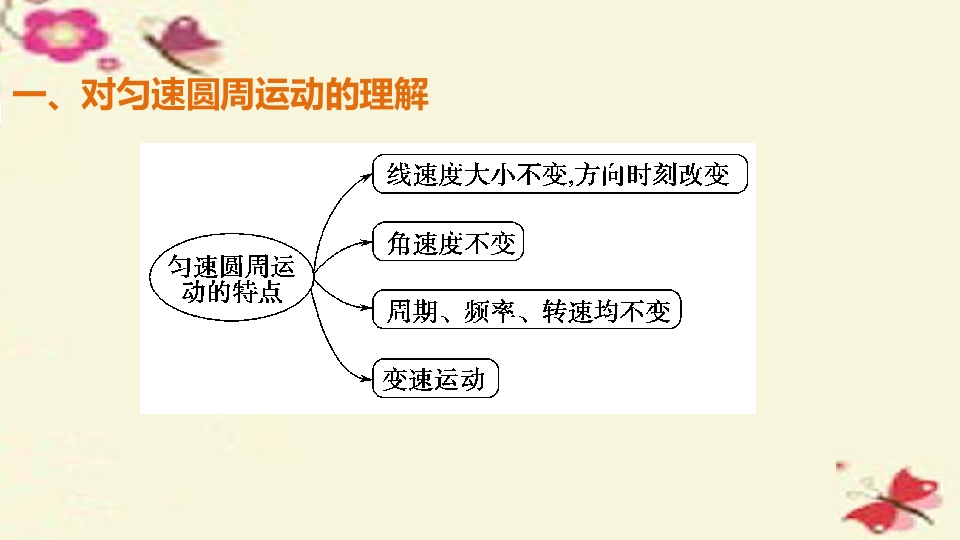 一、对匀速圆周运动的理解

匀速圆周运动的特点

线速度大小不变,方向时刻改变

角速度不变

周期、频率、转速均不变

变速运动